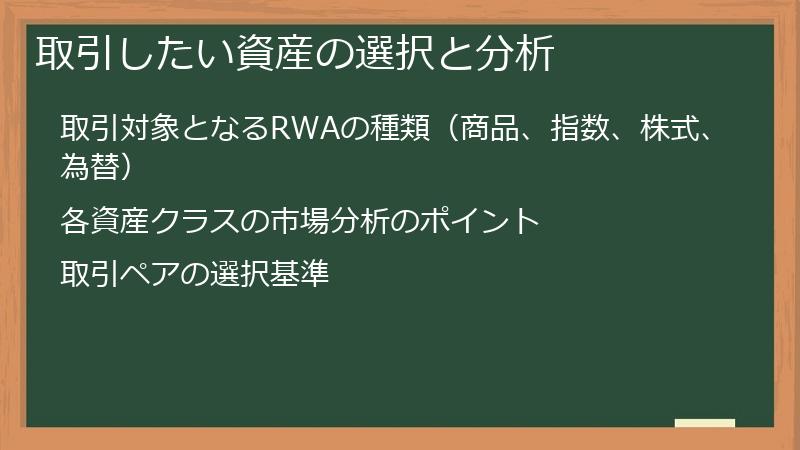 取引したい資産の選択と分析

取引対象となるRWAの種類（商品、指数、株式、為替）

各資産クラスの市場分析のポイント

取引ペアの選択基準